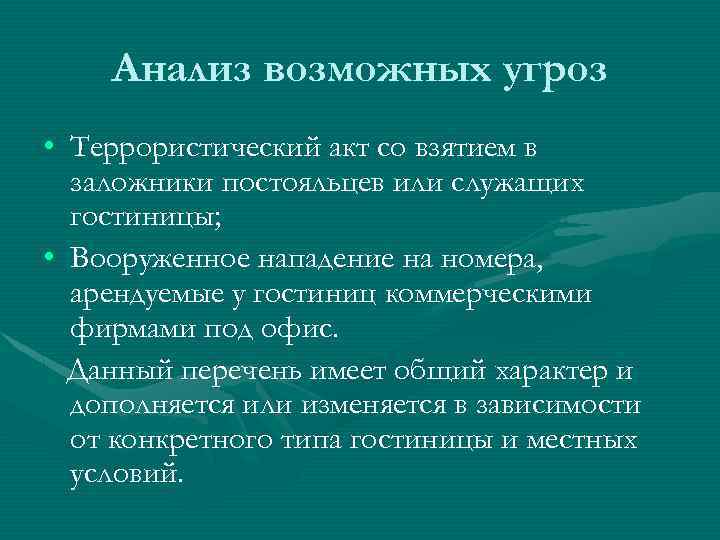 Анализ возможных угроз

• Террористический акт со взятием в заложники постояльцев или служащих гостиницы;

• Вооруженное нападение на номера, арендуемые у гостиниц коммерческими фирмами под офис.

Данный перечень имеет общий характер и дополняется или изменяется в зависимости от конкретного типа гостиницы и местных условий.